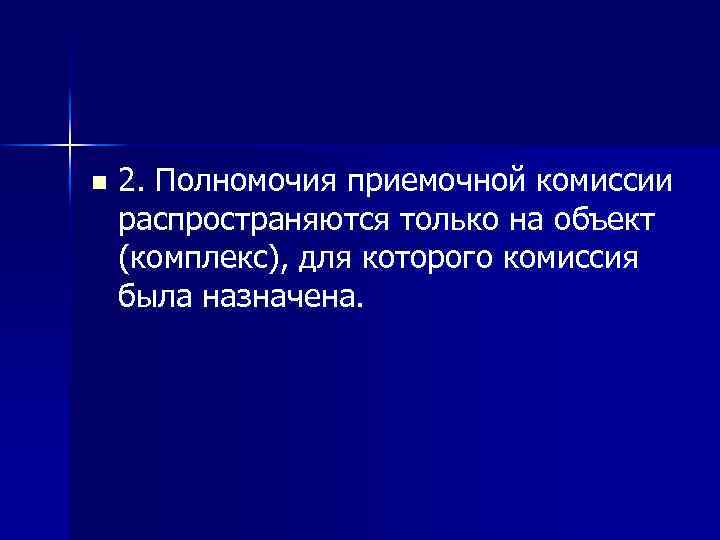 2. Полномочия приемочной комиссии распространяются только на объект (комплекс), для которого комиссия была назначена.